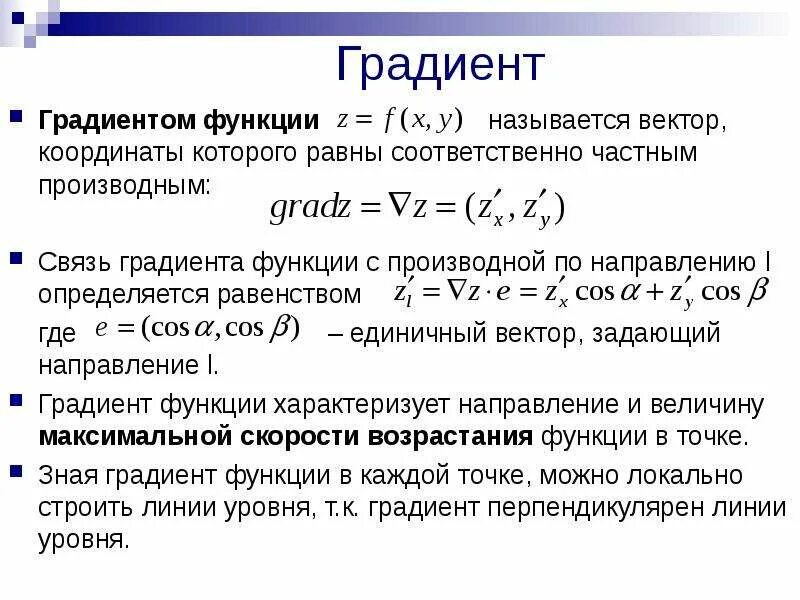 Градиент

Градиентом функции $z = f(x, y)$ называется вектор, координаты которого равны соответственно частным производным:
$gradz = \nabla z = (z'_x, z'_y)$

Связь градиента функции с производной по направлению l определяется равенством $z'_l = \nabla z \cdot e = z'_x \cos\alpha + z'_y \cos\beta$ где $e = (\cos\alpha, \cos\beta)$ – единичный вектор, задающий направление l.

Градиент функции характеризует направление и величину максимальной скорости возрастания функции в точке.

Зная градиент функции в каждой точке, можно локально строить линии уровня, т.к. градиент перпендикулярен линии уровня.